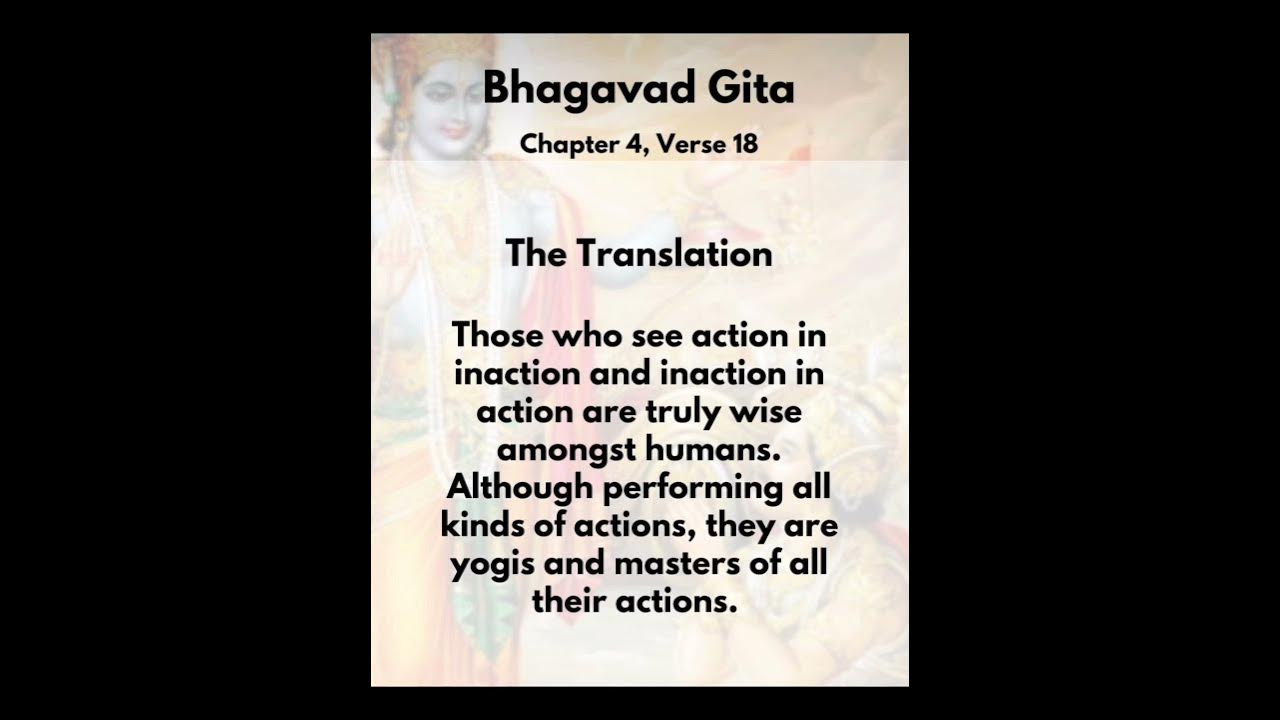 Bhagavad Gita

Chapter 4, Verse 18

The Translation

Those who see action in inaction and inaction in action are truly wise amongst humans. Although performing all kinds of actions, they are yogis and masters of all their actions.